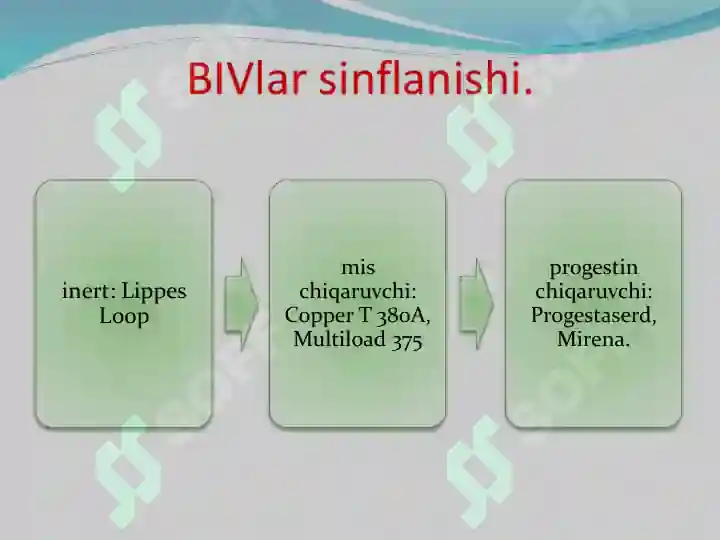 BIVlar sinflanishi.

inert: Lippes Loop

mis chiqaruvchi: Copper T 380A, Multiload 375

progestin chiqaruvchi: Progestaserd, Mirena.